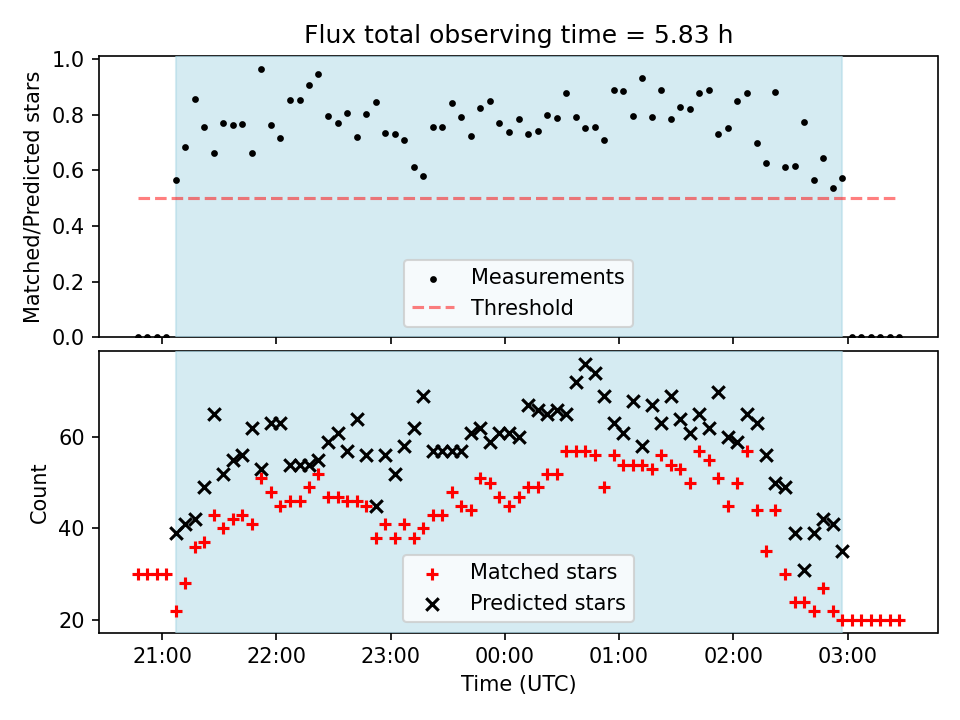 Flux total observing time = 5.83 h

Matched/Predicted stars

1.0
0.8
0.6
0.4
0.2
0.0

Measurements
Threshold

Count

60
40
20

Matched stars
Predicted stars

21:00
22:00
23:00
00:00
01:00
02:00
03:00

Time (UTC)